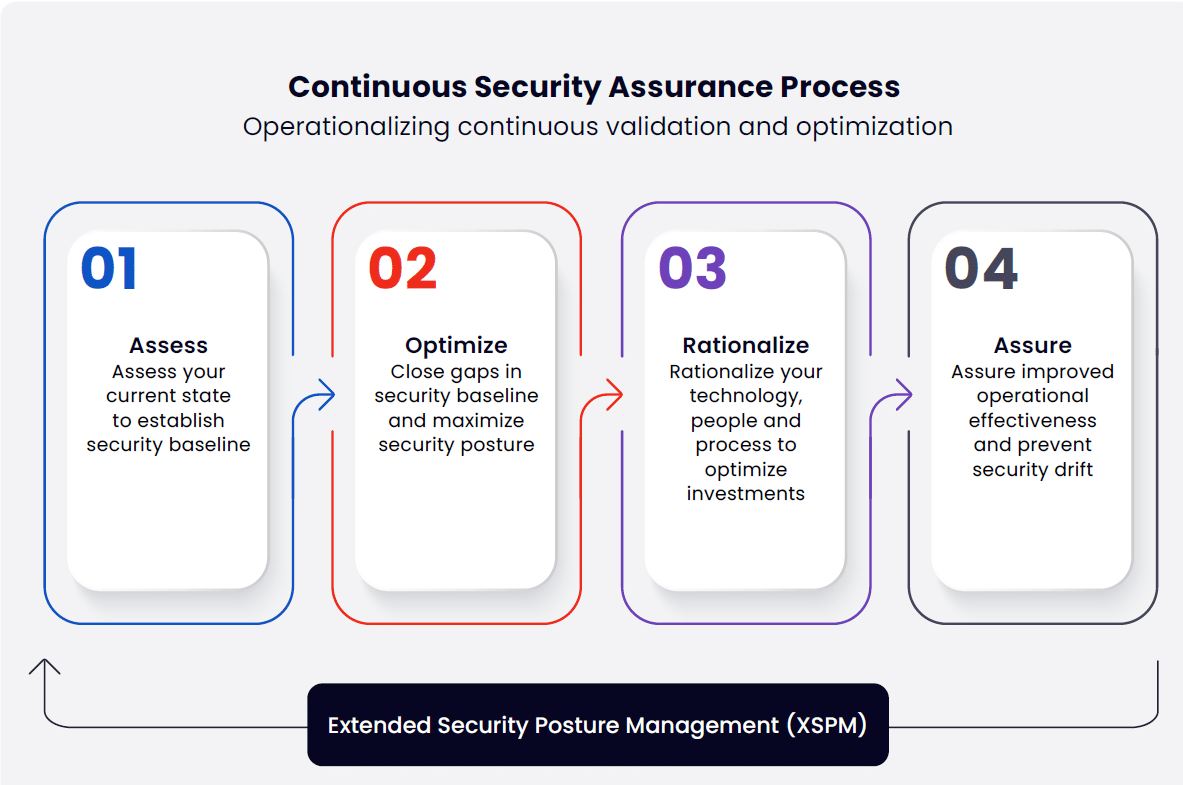 Continuous Security Assurance Process
Operationalizing continuous validation and optimization

01

Assess
Assess your current state to establish security baseline

02

Optimize
Close gaps in security baseline and maximize security posture

03

Rationalize
Rationalize your technology, people and process to optimize investments

04

Assure
Assure improved operational effectiveness and prevent security drift

Extended Security Posture Management (XSPM)